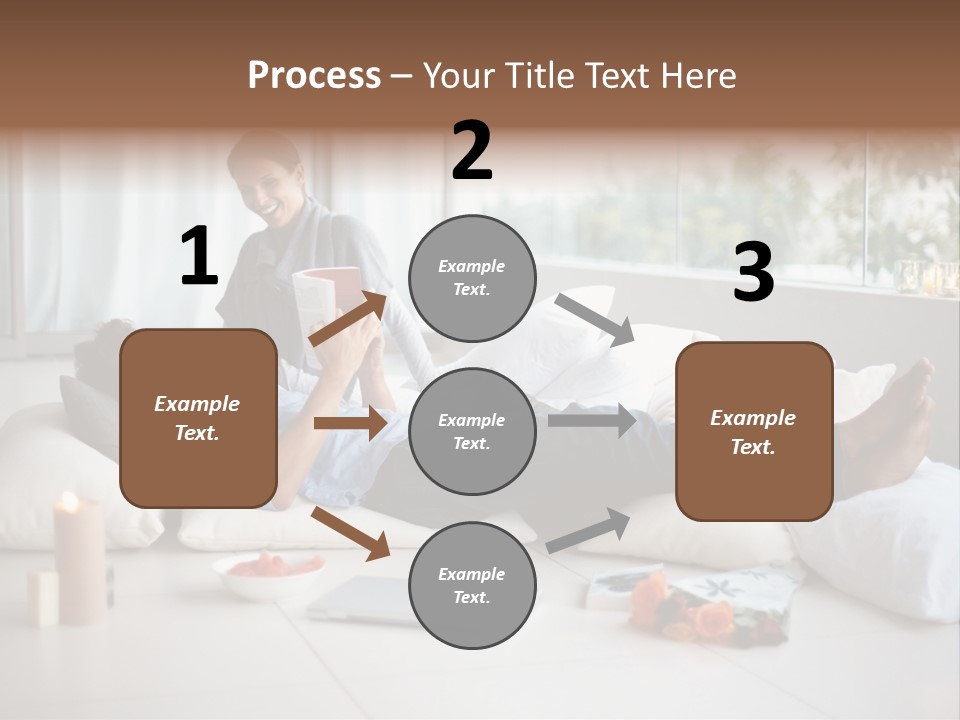 Process – Your Title Text Here

1

Example Text.

2

Example Text.

Example Text.

Example Text.

3

Example Text.